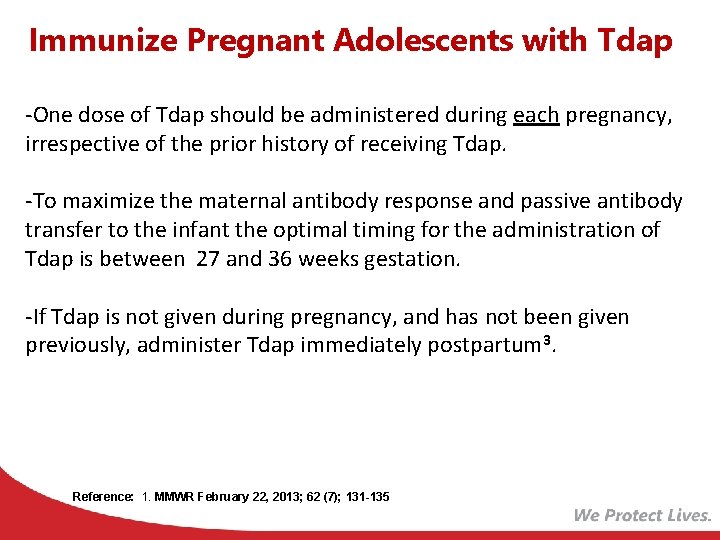 Immunize Pregnant Adolescents with Tdap

-One dose of Tdap should be administered during each pregnancy, irrespective of the prior history of receiving Tdap.

-To maximize the maternal antibody response and passive antibody transfer to the infant the optimal timing for the administration of Tdap is between 27 and 36 weeks gestation.

-If Tdap is not given during pregnancy, and has not been given previously, administer Tdap immediately postpartum$^3$.

Reference: 1. MMWR February 22, 2013; 62 (7); 131-135

We Protect Lives.